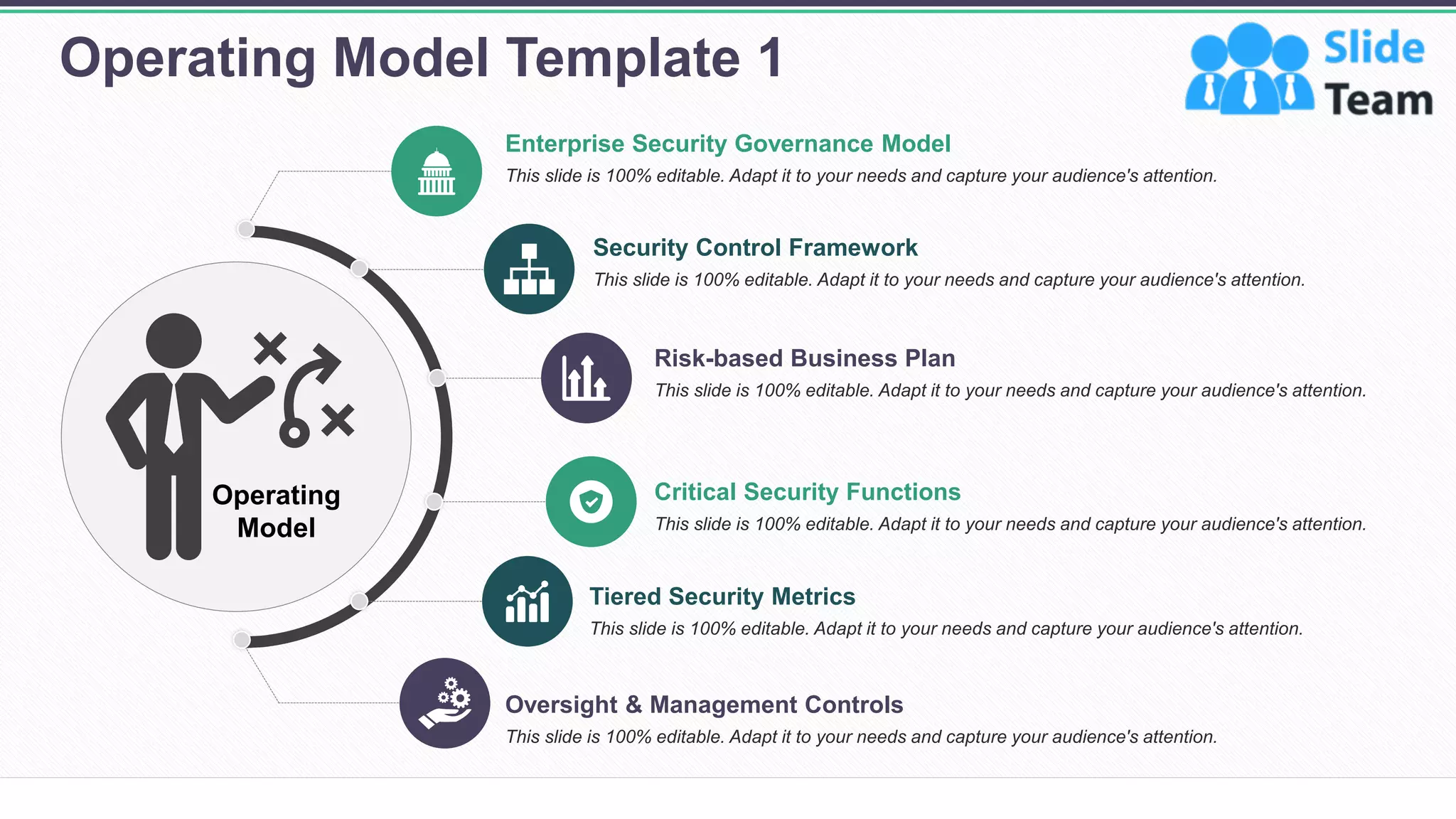 Operating Model Template 1

Slide Team

Operating Model

Enterprise Security Governance Model
This slide is 100% editable. Adapt it to your needs and capture your audience's attention.

Security Control Framework
This slide is 100% editable. Adapt it to your needs and capture your audience's attention.

Risk-based Business Plan
This slide is 100% editable. Adapt it to your needs and capture your audience's attention.

Critical Security Functions
This slide is 100% editable. Adapt it to your needs and capture your audience's attention.

Tiered Security Metrics
This slide is 100% editable. Adapt it to your needs and capture your audience's attention.

Oversight & Management Controls
This slide is 100% editable. Adapt it to your needs and capture your audience's attention.